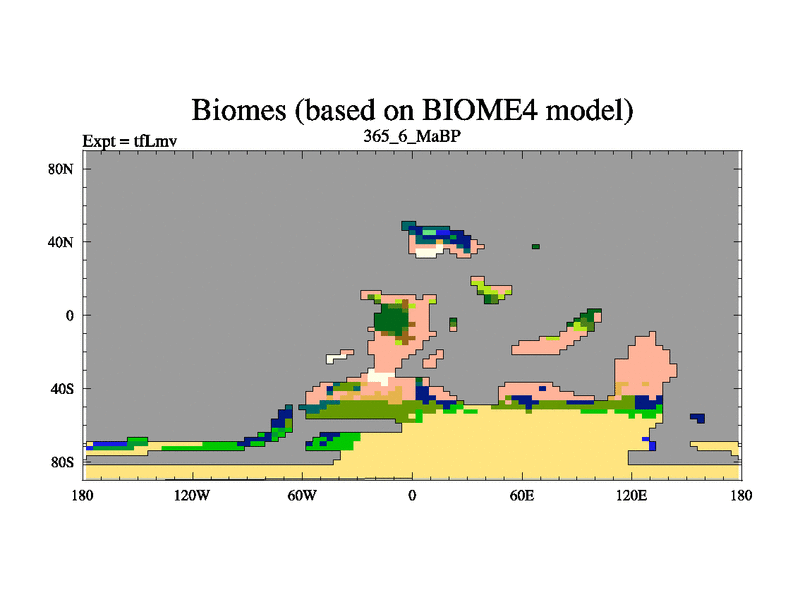 Biomes (based on BIOME4 model)
Expt = tfLmv
365_6_MaBP

80N
40N
0
40S
80S

180
120W
60W
0
60E
120E
180